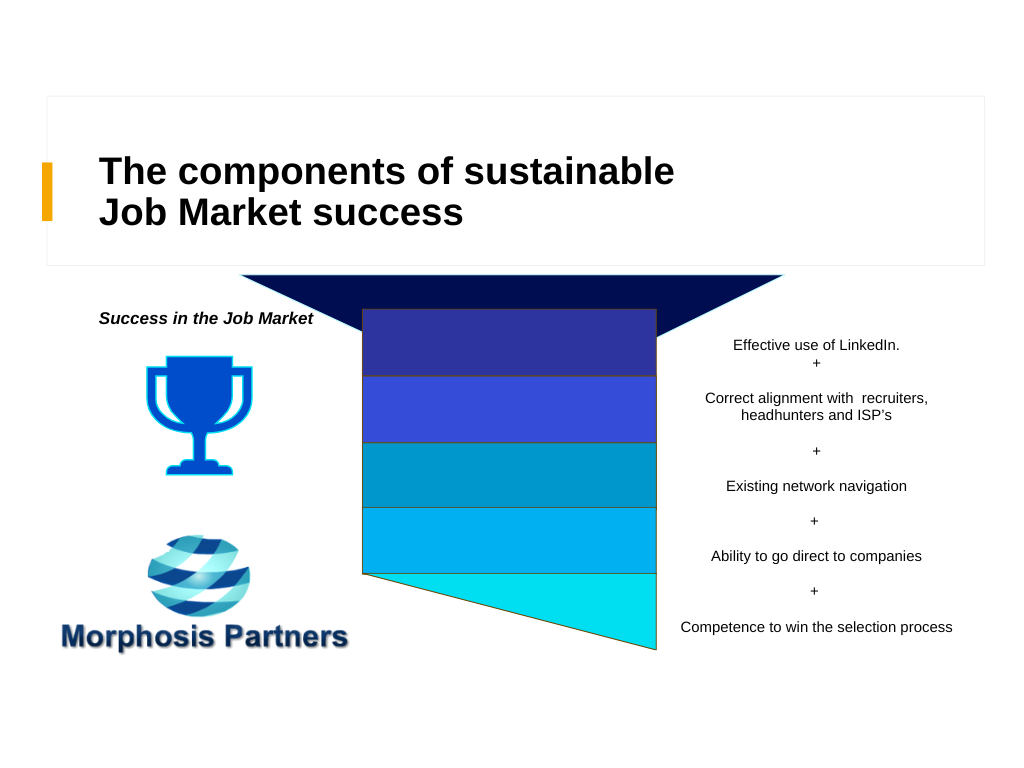 The components of sustainable Job Market success

Success in the Job Market

Morphosis Partners

Effective use of LinkedIn.
+

Correct alignment with recruiters, headhunters and ISP's

+

Existing network navigation

+

Ability to go direct to companies

+

Competence to win the selection process